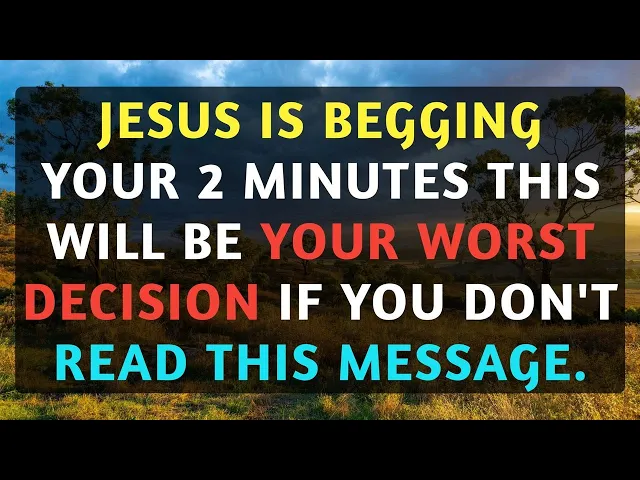 JESUS IS BEGGING YOUR 2 MINUTES THIS WILL BE YOUR WORST DECISION IF YOU DON'T READ THIS MESSAGE.